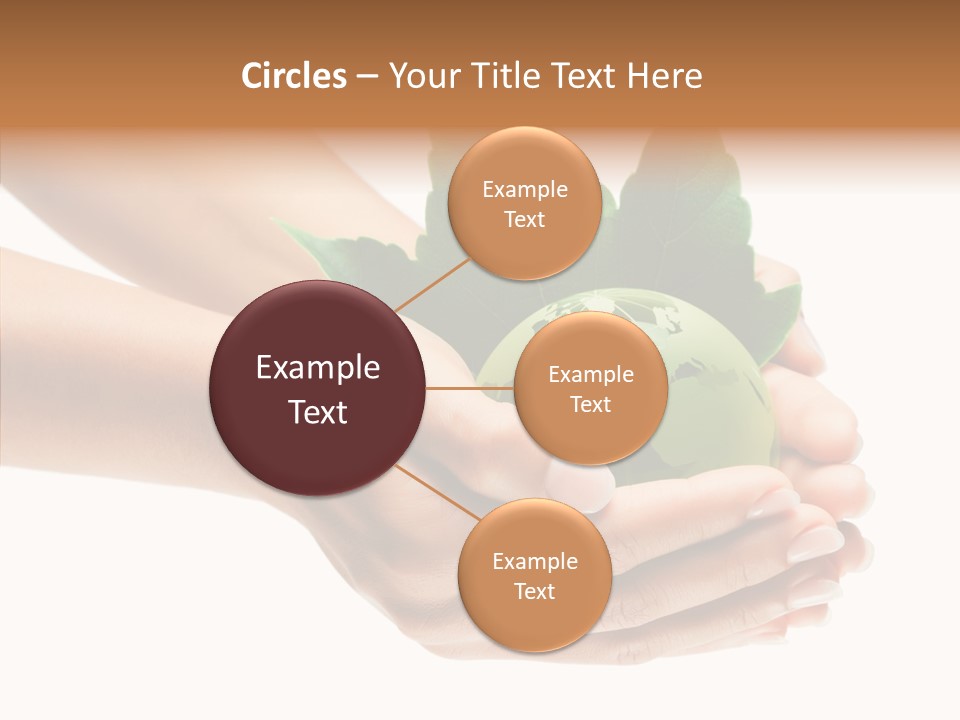 Circles – Your Title Text Here

Example Text

Example Text

Example Text

Example Text